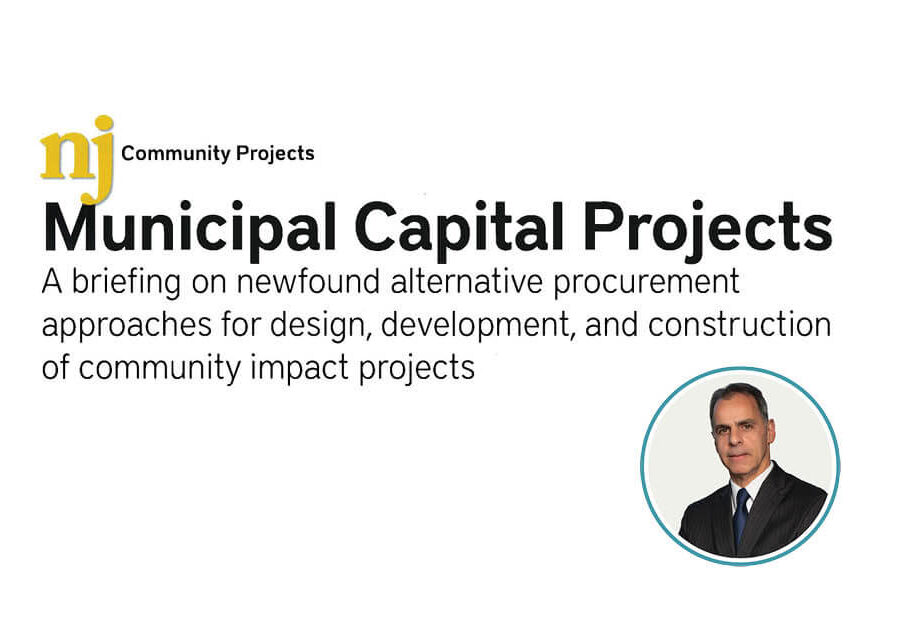 nj Community Projects

Municipal Capital Projects

A briefing on newfound alternative procurement approaches for design, development, and construction of community impact projects